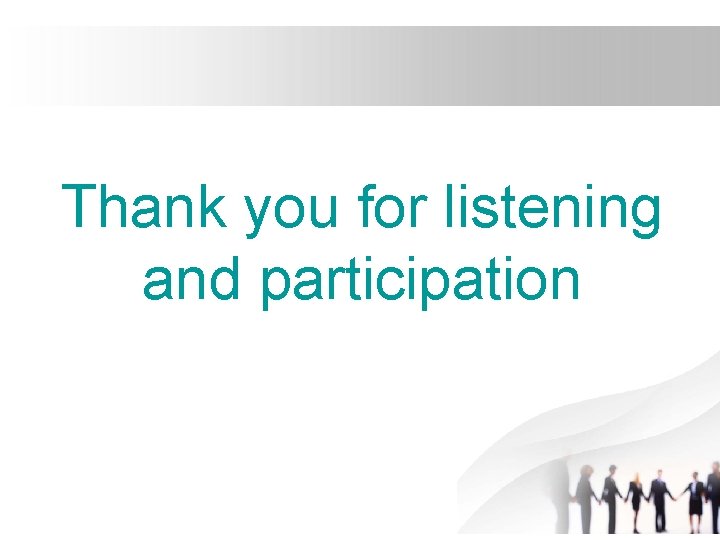 Thank you for listening and participation